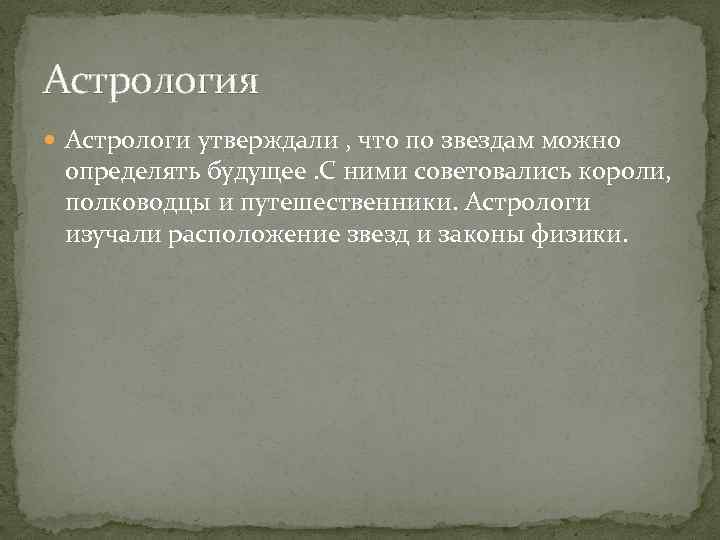 Астрология

Астрологи утверждали , что по звездам можно определять будущее .С ними советовались короли, полководцы и путешественники. Астрологи изучали расположение звезд и законы физики.